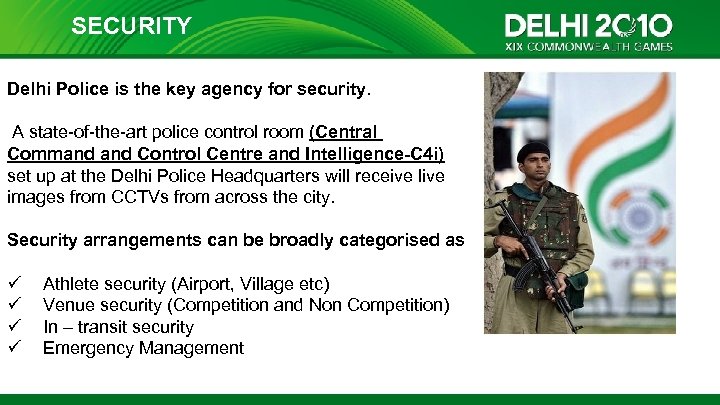 SECURITY

DELHI 2010
XIX COMMONWEALTH GAMES

Delhi Police is the key agency for security.

A state-of-the-art police control room (Central Command and Control Centre and Intelligence-C4i) set up at the Delhi Police Headquarters will receive live images from CCTVs from across the city.

Security arrangements can be broadly categorised as

✓ Athlete security (Airport, Village etc)
✓ Venue security (Competition and Non Competition)
✓ In – transit security
✓ Emergency Management